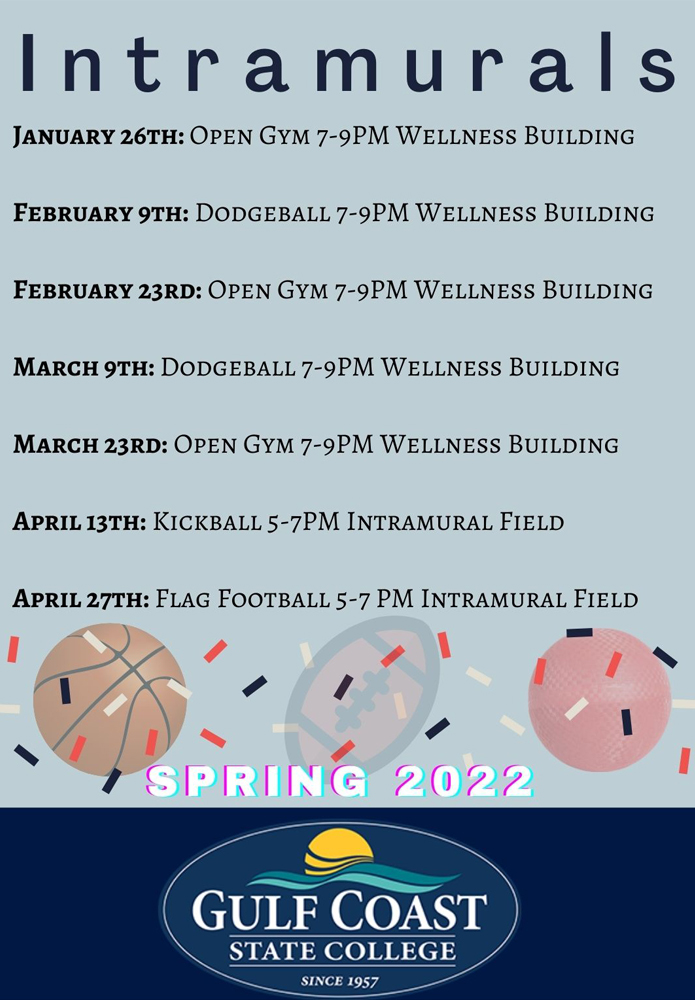 Intramurals

January 26th: Open Gym 7-9PM Wellness Building

February 9th: Dodgeball 7-9PM Wellness Building

February 23rd: Open Gym 7-9PM Wellness Building

March 9th: Dodgeball 7-9PM Wellness Building

March 23rd: Open Gym 7-9PM Wellness Building

April 13th: Kickball 5-7PM Intramural Field

April 27th: Flag Football 5-7 PM Intramural Field

SPRING 2022

GULF COAST STATE COLLEGE
SINCE 1957